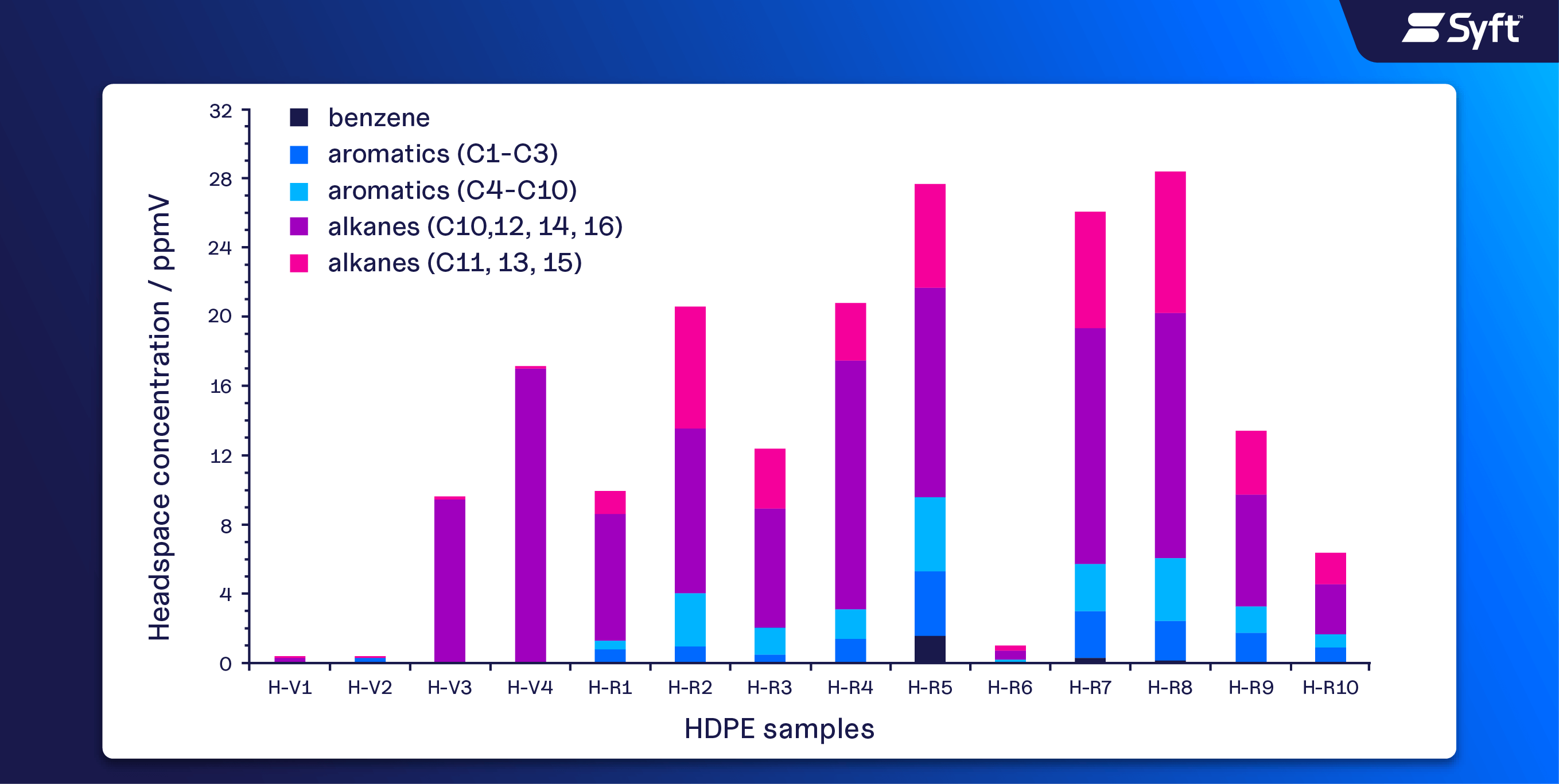 Syft™

benzene
aromatics (C1-C3)
aromatics (C4-C10)
alkanes (C10,12, 14, 16)
alkanes (C11, 13, 15)

Headspace concentration / ppmV

32
28
24
20
16
12
8
4
0

H-V1 H-V2 H-V3 H-V4 H-R1 H-R2 H-R3 H-R4 H-R5 H-R6 H-R7 H-R8 H-R9 H-R10

HDPE samples